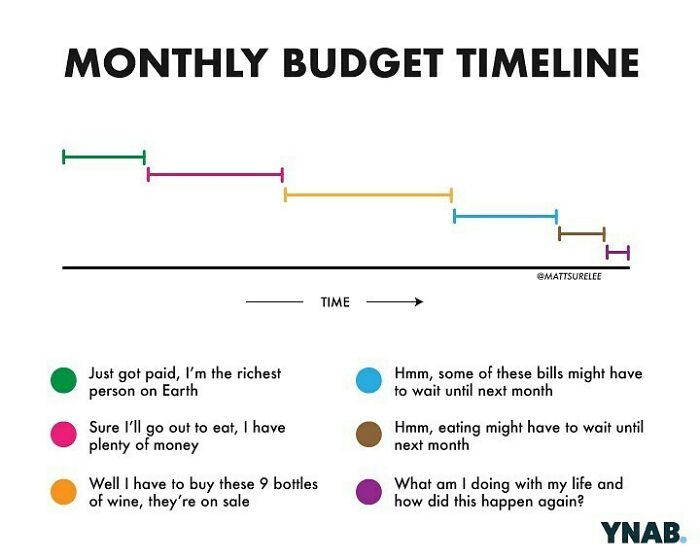 MONTHLY BUDGET TIMELINE

@MATTSURELEE

TIME

Just got paid, I'm the richest person on Earth

Sure I'll go out to eat, I have plenty of money

Well I have to buy these 9 bottles of wine, they're on sale

Hmm, some of these bills might have to wait until next month

Hmm, eating might have to wait until next month

What am I doing with my life and how did this happen again?

YNAB.